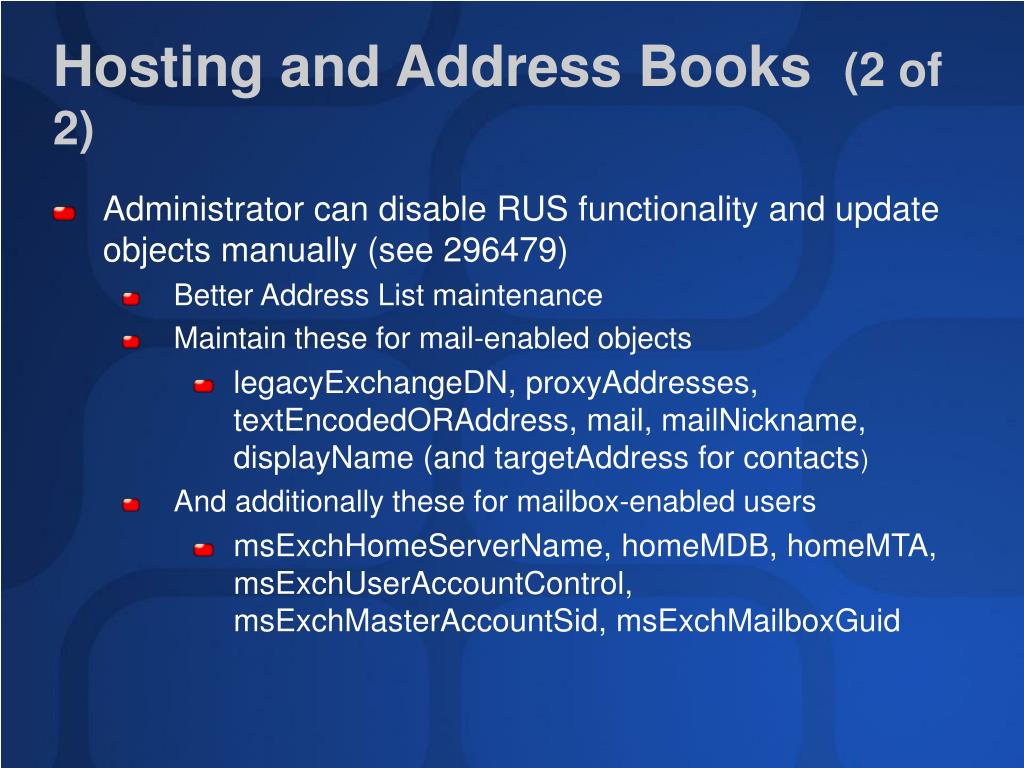 Hosting and Address Books (2 of 2)

Administrator can disable RUS functionality and update objects manually (see 296479)

Better Address List maintenance

Maintain these for mail-enabled objects

legacyExchangeDN, proxyAddresses, textEncodedORAddress, mail, mailNickname, displayName (and targetAddress for contacts)

And additionally these for mailbox-enabled users

msExchHomeServerName, homeMDB, homeMTA, msExchUserAccountControl, msExchMasterAccountSid, msExchMailboxGuid